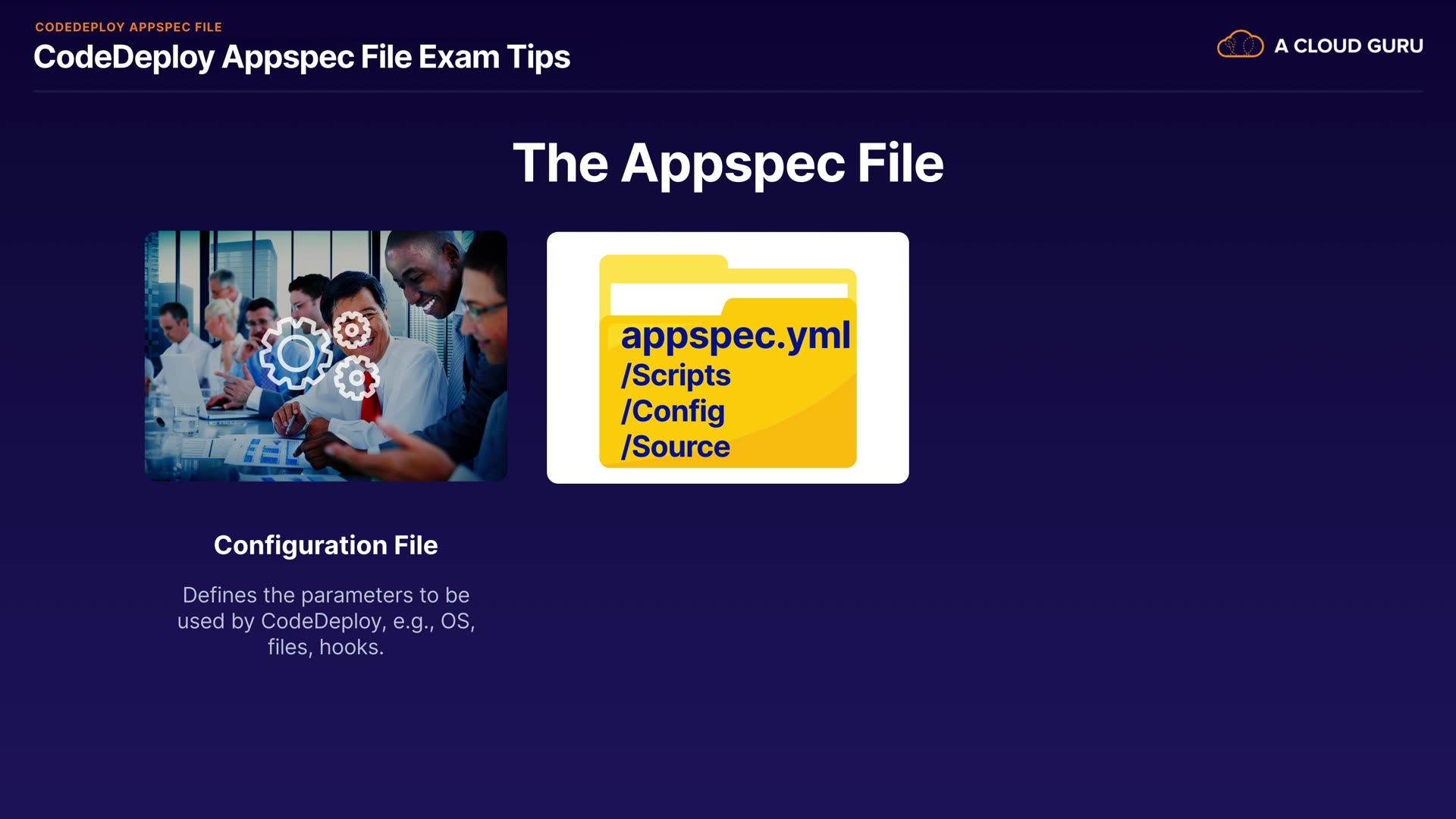 CODEDEPLOY APPSPEC FILE
CodeDeploy Appspec File Exam Tips

A CLOUD GURU

The Appspec File

appspec.yml
/Scripts
/Config
/Source

Configuration File

Defines the parameters to be used by CodeDeploy, e.g., OS, files, hooks.